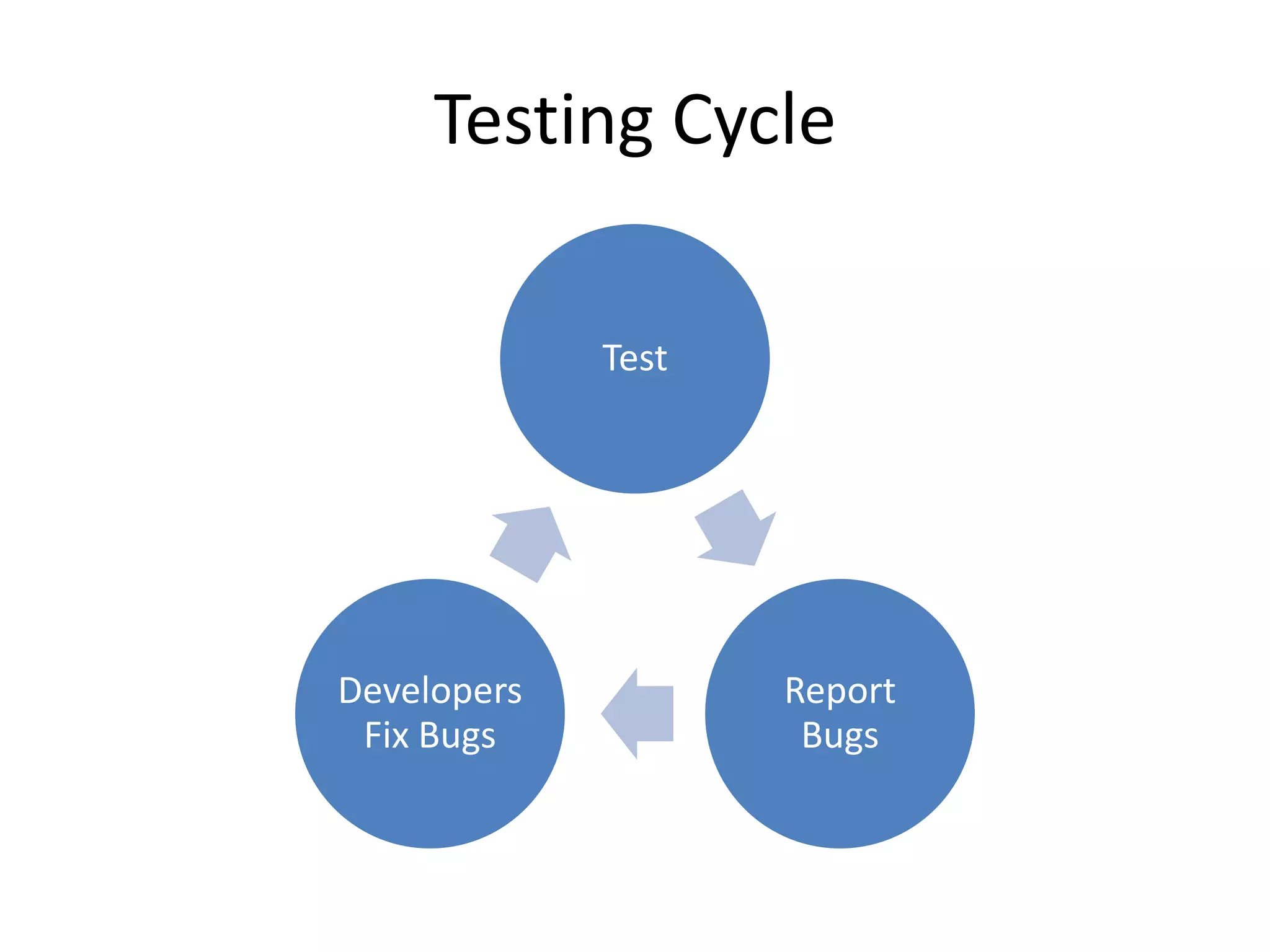 Testing Cycle

Test

Report Bugs

Developers Fix Bugs